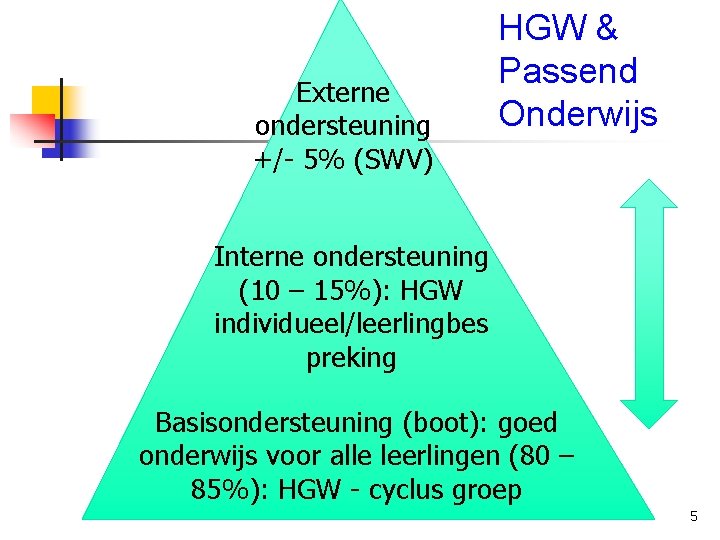 HGW &
Passend
Onderwijs

Externe ondersteuning +/- 5% (SWV)

Interne ondersteuning (10 – 15%): HGW individueel/leerlingbes preking

Basisondersteuning (boot): goed onderwijs voor alle leerlingen (80 – 85%): HGW - cyclus groep

5